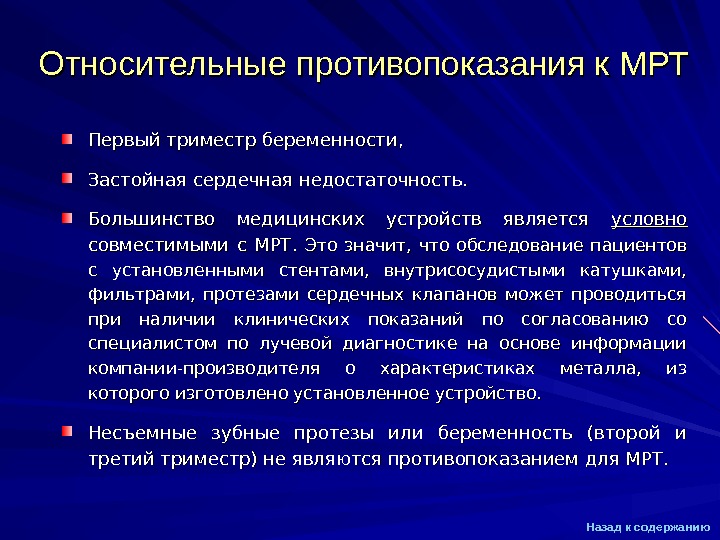 Относительные противопоказания к МРТ

Первый триместр беременности,

Застойная сердечная недостаточность.

Большинство медицинских устройств является условно совместимыми с МРТ. Это значит, что обследование пациентов с установленными стентами, внутрисосудистыми катушками, фильтрами, протезами сердечных клапанов может проводиться при наличии клинических показаний по согласованию со специалистом по лучевой диагностике на основе информации компании-производителя о характеристиках металла, из которого изготовлено установленное устройство.

Несъемные зубные протезы или беременность (второй и третий триместр) не являются противопоказанием для МРТ.

Назад к содержанию